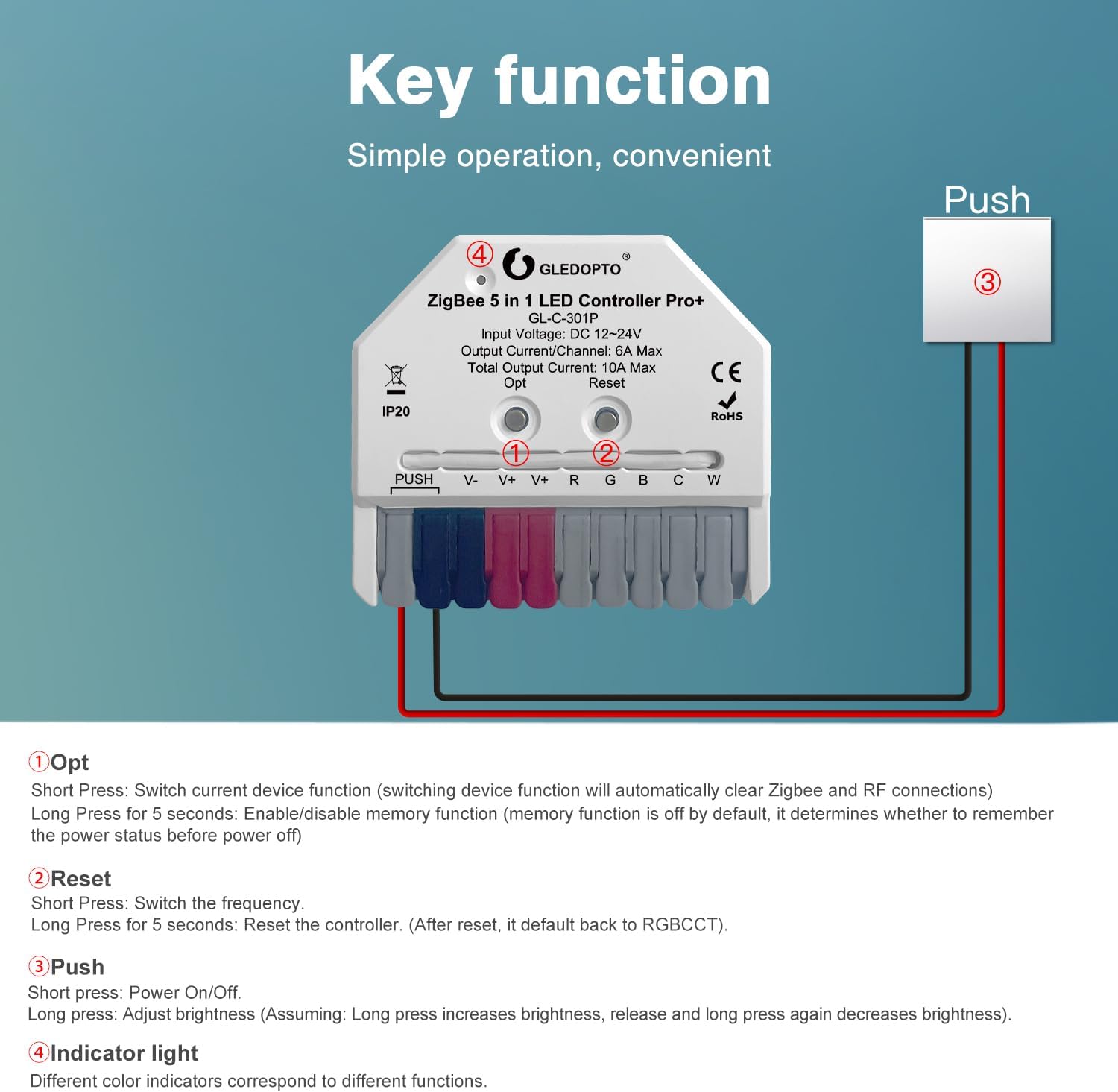 Key function

Simple operation, convenient

Push

③

④

GLEDOPTO®

ZigBee 5 in 1 LED Controller Pro+
GL-C-301P
Input Voltage: DC 12~24V
Output Current/Channel: 6A Max
Total Output Current: 10A Max

Opt Reset

IP20

CE

RoHS

① ②

PUSH V- V+ V+ R G B C W

①Opt
Short Press: Switch current device function (switching device function will automatically clear Zigbee and RF connections)
Long Press for 5 seconds: Enable/disable memory function (memory function is off by default, it determines whether to remember the power status before power off)

②Reset
Short Press: Switch the frequency.
Long Press for 5 seconds: Reset the controller. (After reset, it default back to RGBCCT).

③Push
Short press: Power On/Off.
Long press: Adjust brightness (Assuming: Long press increases brightness, release and long press again decreases brightness).

④Indicator light
Different color indicators correspond to different functions.